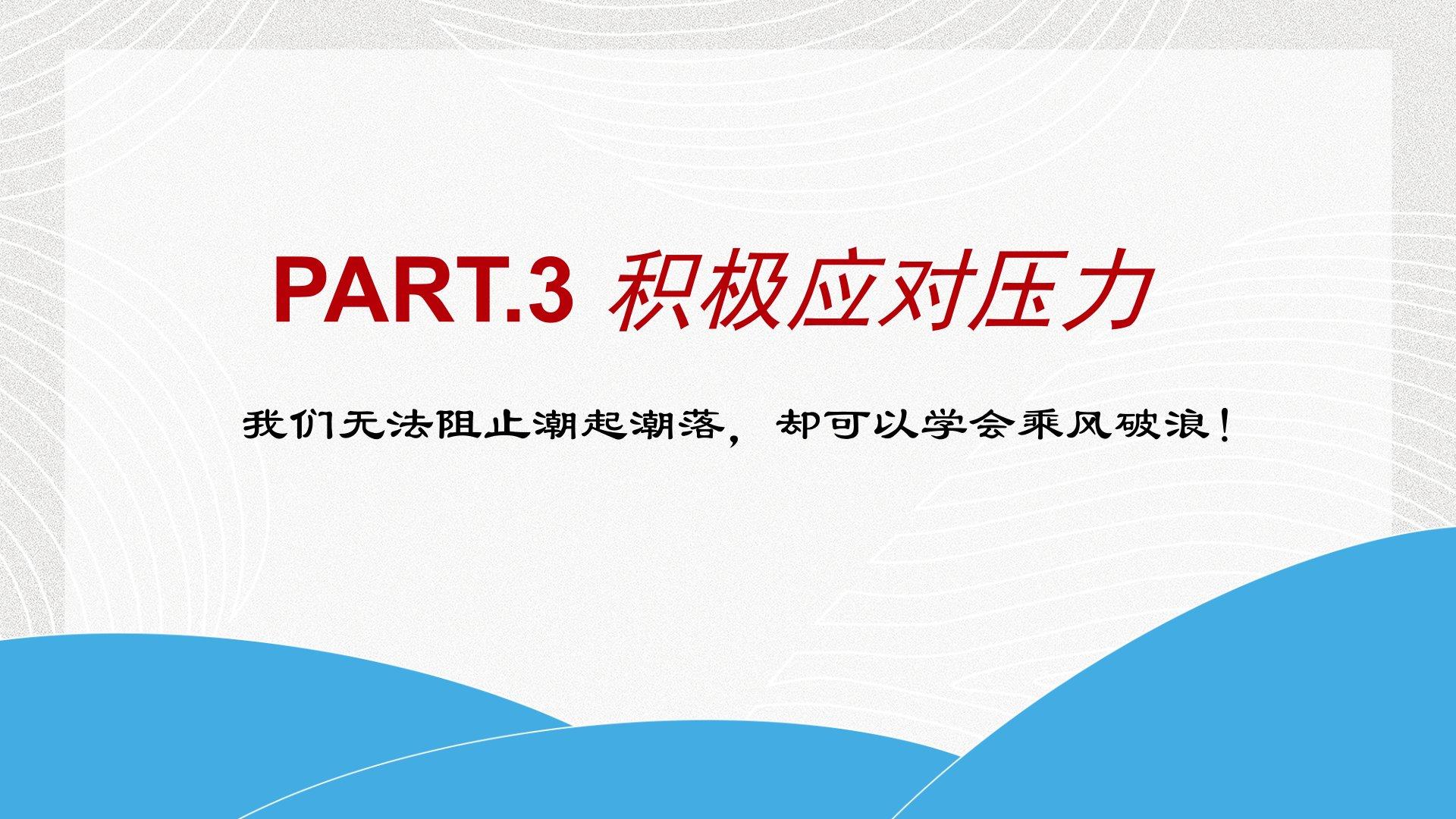 PART.3 积极应对压力

我们无法阻止潮起潮落，却可以学会乘风破浪！